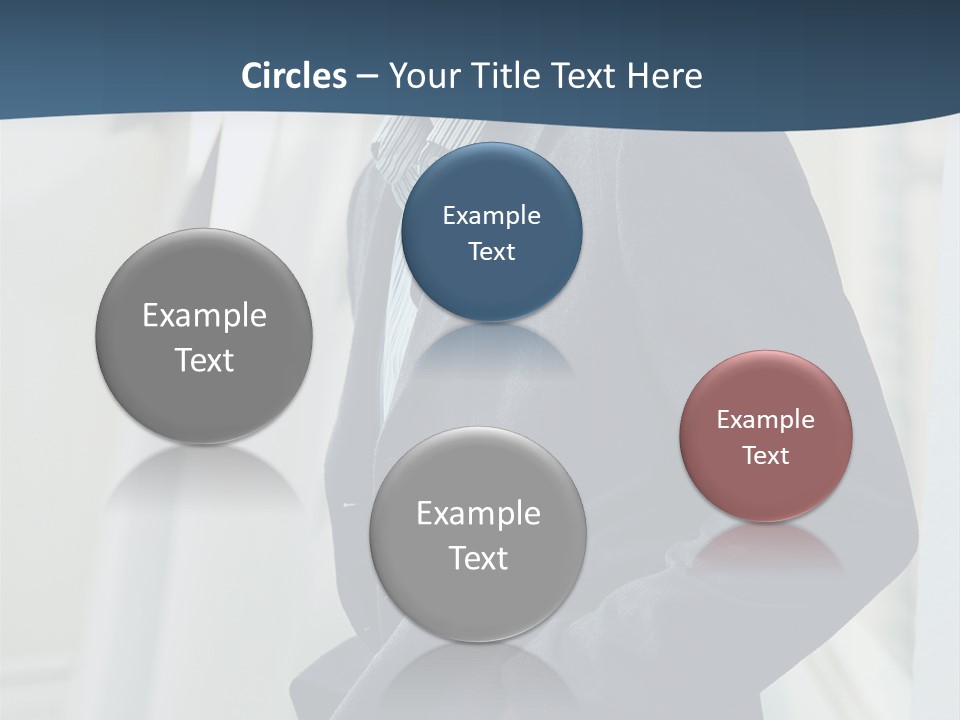 Circles – Your Title Text Here

Example Text

Example Text

Example Text

Example Text